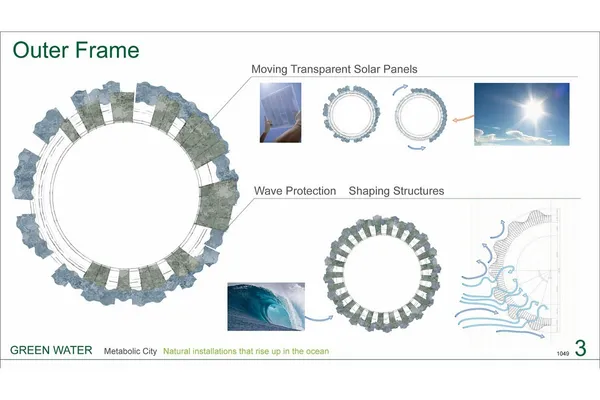 Outer Frame

Moving Transparent Solar Panels

Wave Protection Shaping Structures

GREEN WATER Metabolic City Natural installations that rise up in the ocean

1049 3